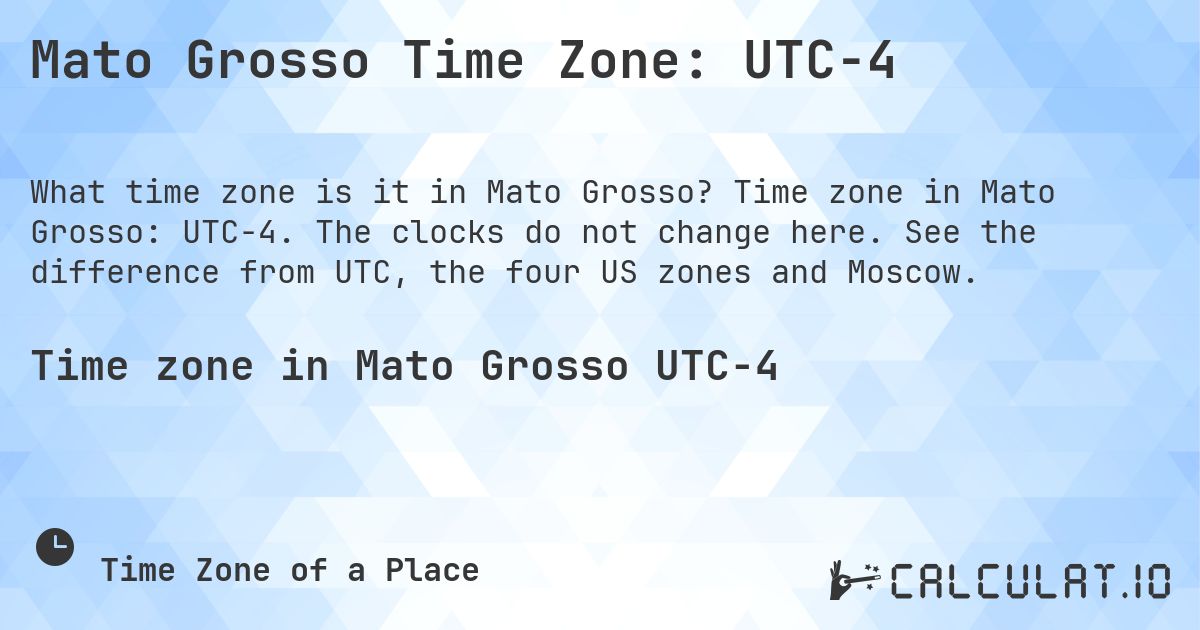 Mato Grosso Time Zone: UTC-4

What time zone is it in Mato Grosso? Time zone in Mato Grosso: UTC-4. The clocks do not change here. See the difference from UTC, the four US zones and Moscow.

Time zone in Mato Grosso UTC-4

Time Zone of a Place

CALCULAT.IO